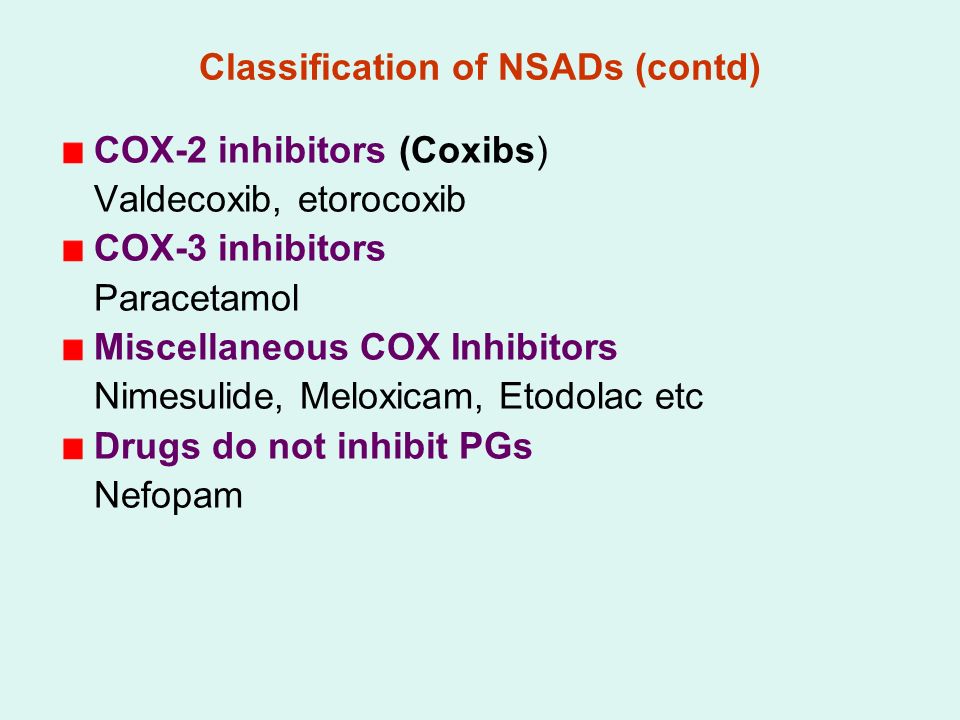 Classification of NSADs (contd)

COX-2 inhibitors (Coxibs)
Valdecoxib, etorocoxib

COX-3 inhibitors
Paracetamol

Miscellaneous COX Inhibitors
Nimesulide, Meloxicam, Etodolac etc

Drugs do not inhibit PGs
Nefopam